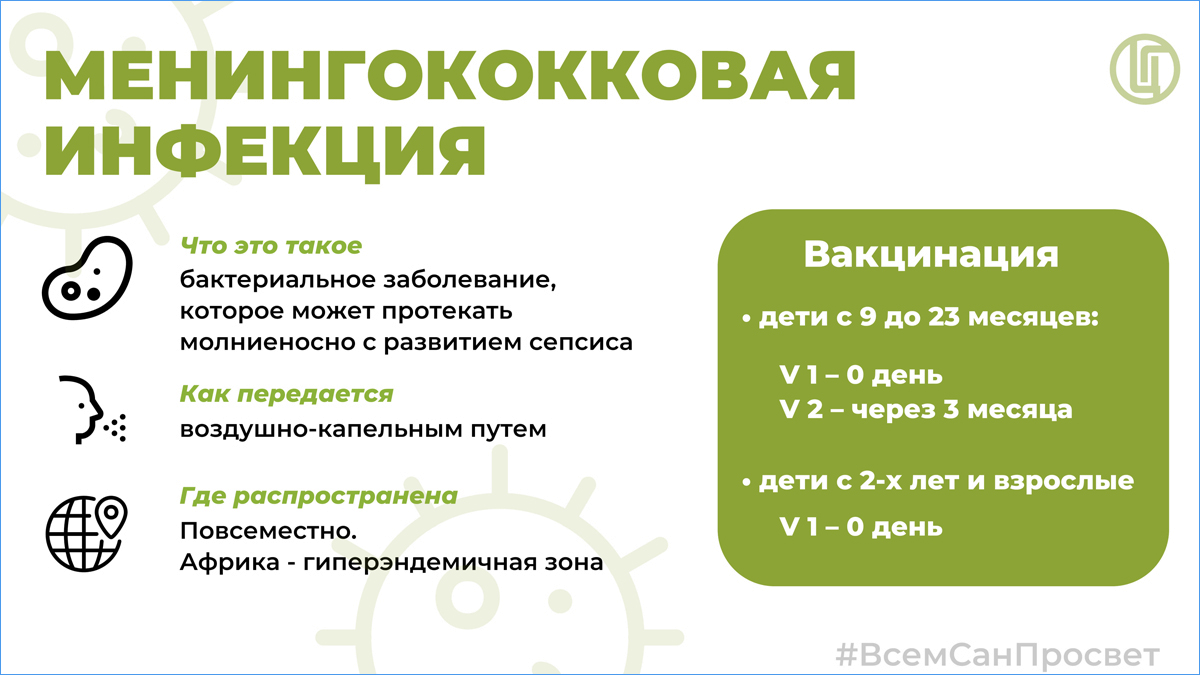 МЕНИНГОКОККОВАЯ ИНФЕКЦИЯ

Что это такое
бактериальное заболевание, которое может протекать молниеносно с развитием сепсиса

Как передается
воздушно-капельным путем

Где распространена
Повсеместно.
Африка - гиперэндемичная зона

Вакцинация

• дети с 9 до 23 месяцев:

V 1 – 0 день
V 2 – через 3 месяца

• дети с 2-х лет и взрослые

V 1 – 0 день

#ВсемСанПросвет